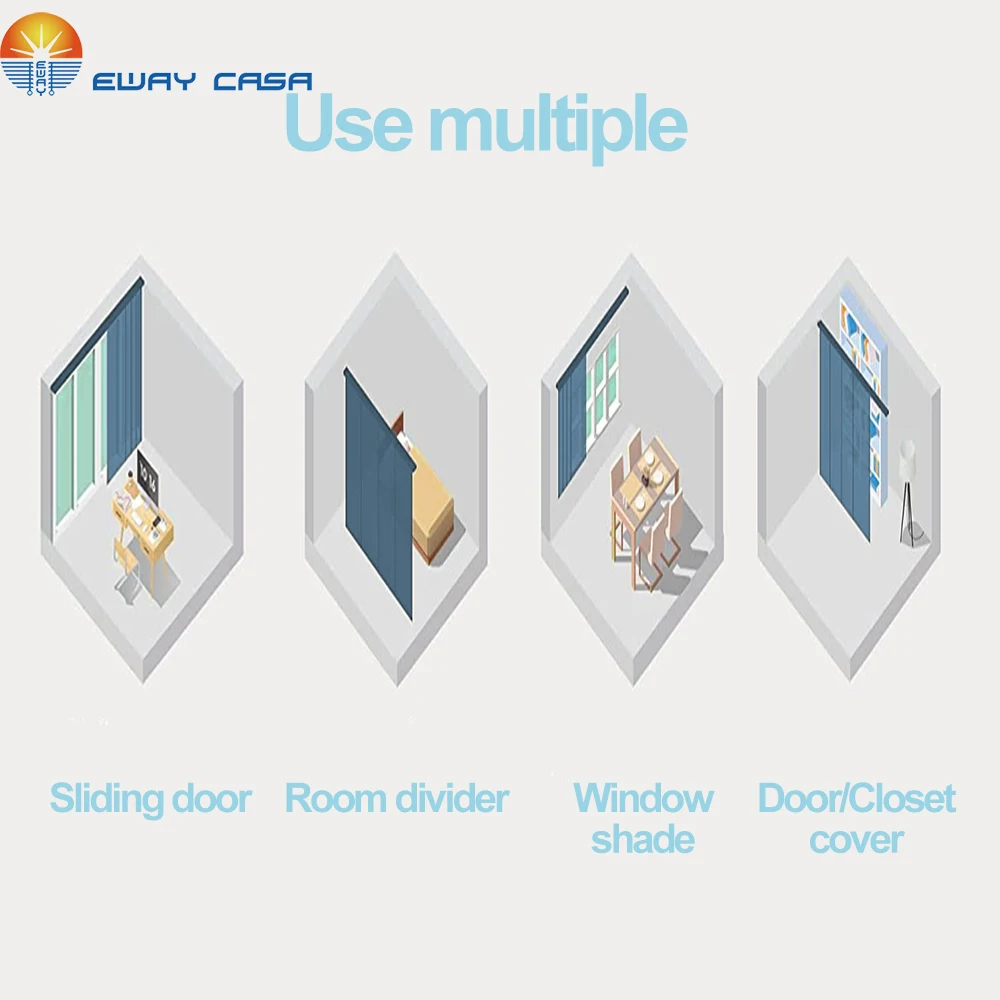 EWAY CASA

Use multiple

Sliding door

Room divider

Window shade

Door/Closet cover